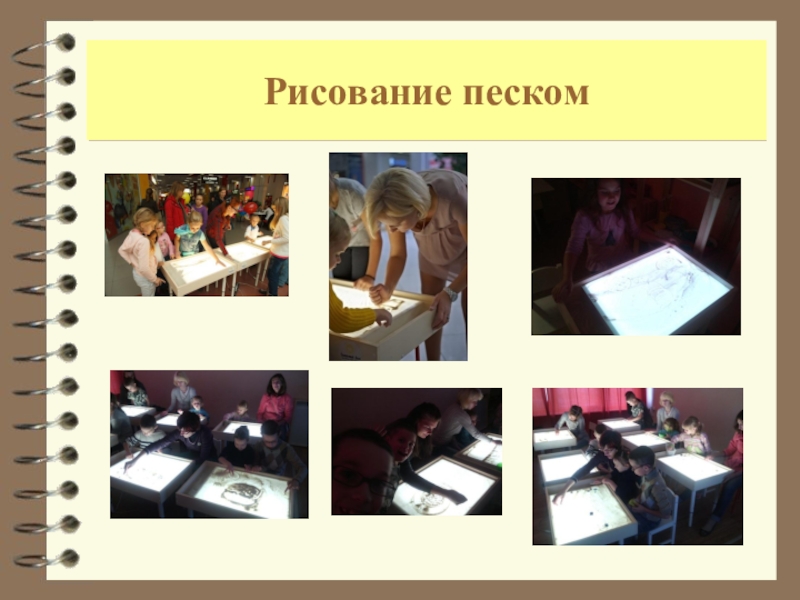 Рисование песком